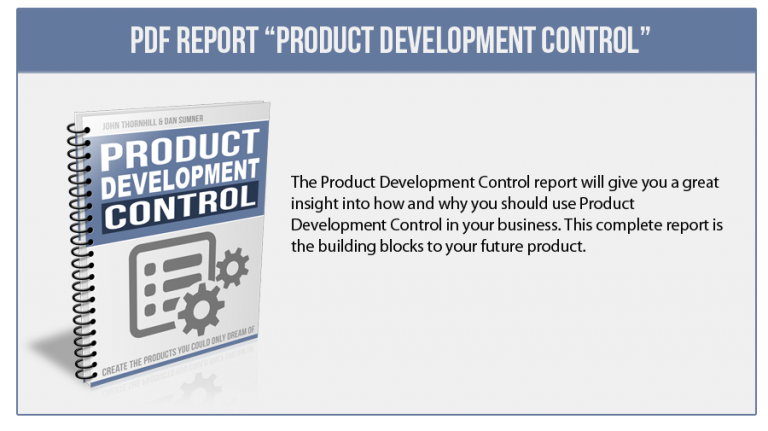 PDF REPORT “PRODUCT DEVELOPMENT CONTROL”

JOHN THORNHILL & DAN SUMNER

PRODUCT DEVELOPMENT CONTROL

CREATE THE PRODUCTS YOU COULD ONLY DREAM OF

The Product Development Control report will give you a great insight into how and why you should use Product Development Control in your business. This complete report is the building blocks to your future product.